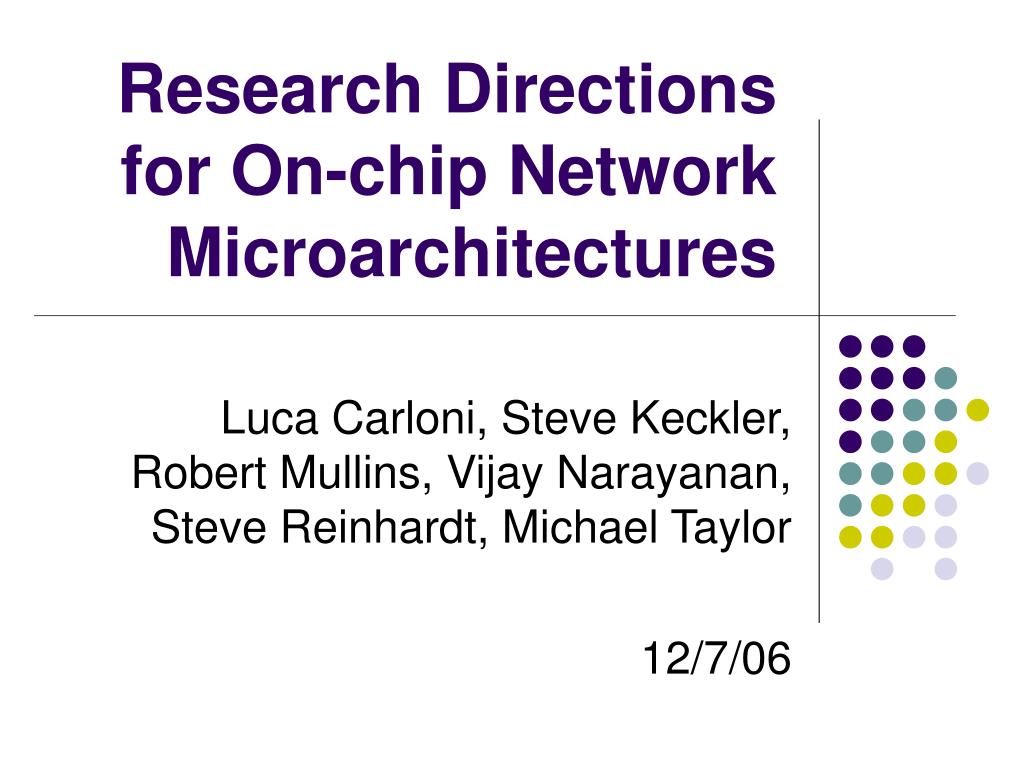 Research Directions for On-chip Network Microarchitectures

Luca Carloni, Steve Keckler, Robert Mullins, Vijay Narayanan, Steve Reinhardt, Michael Taylor

12/7/06